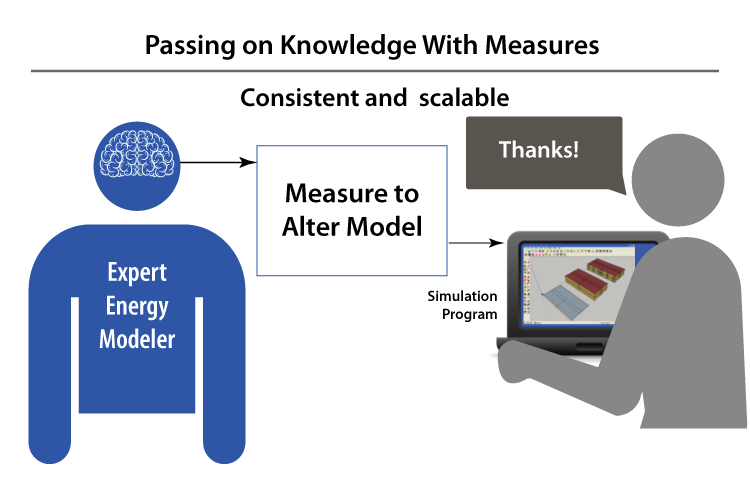 Passing on Knowledge With Measures

Consistent and scalable

Thanks!

Measure to Alter Model

Expert Energy Modeler

Simulation Program